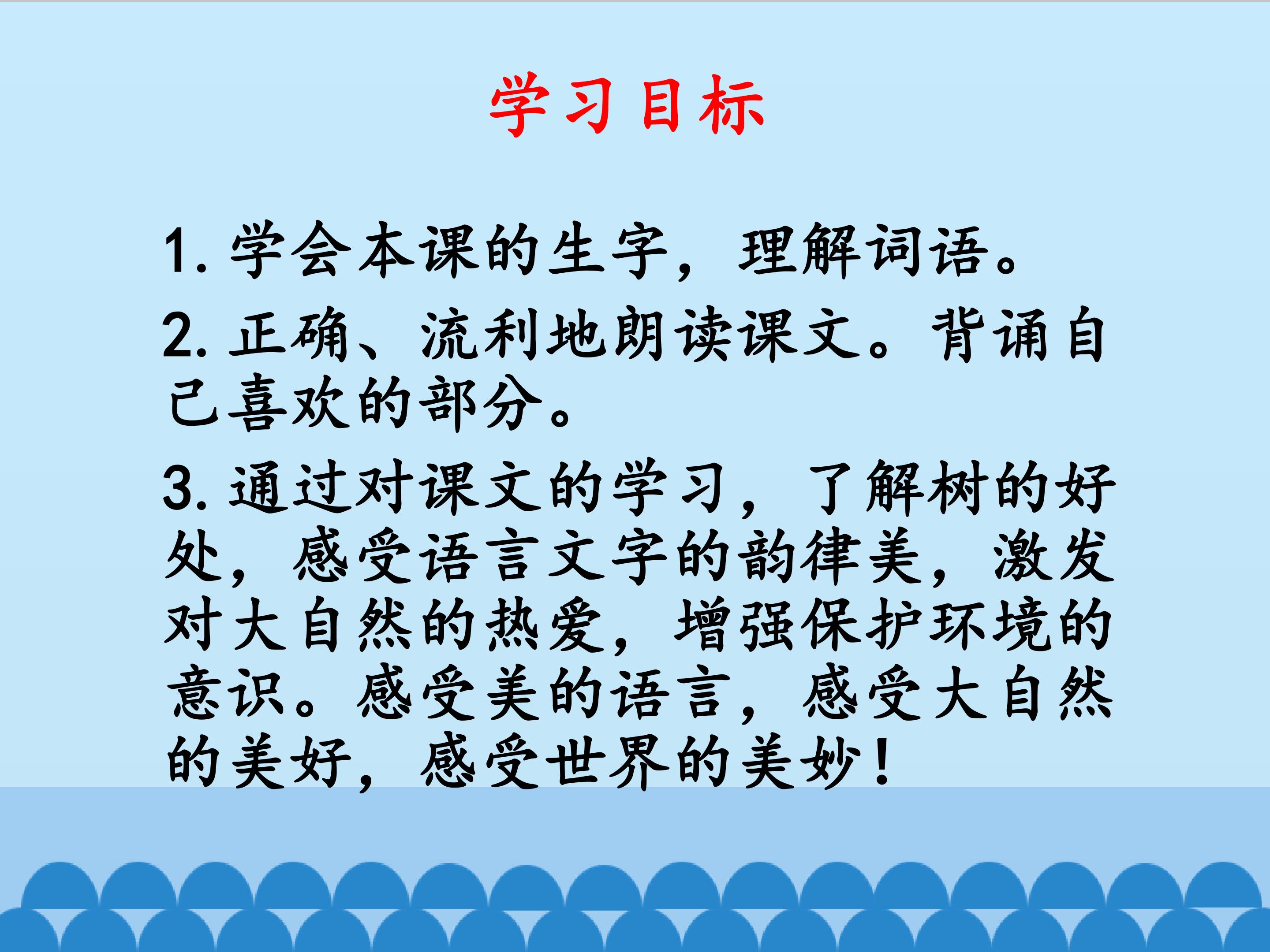 学习目标

1. 学会本课的生字，理解词语。

2. 正确、流利地朗读课文。背诵自己喜欢的部分。

3. 通过对课文的学习，了解树的好处，感受语言文字的韵律美，激发对大自然的热爱，增强保护环境的意识。感受美的语言，感受大自然的美好，感受世界的美妙！